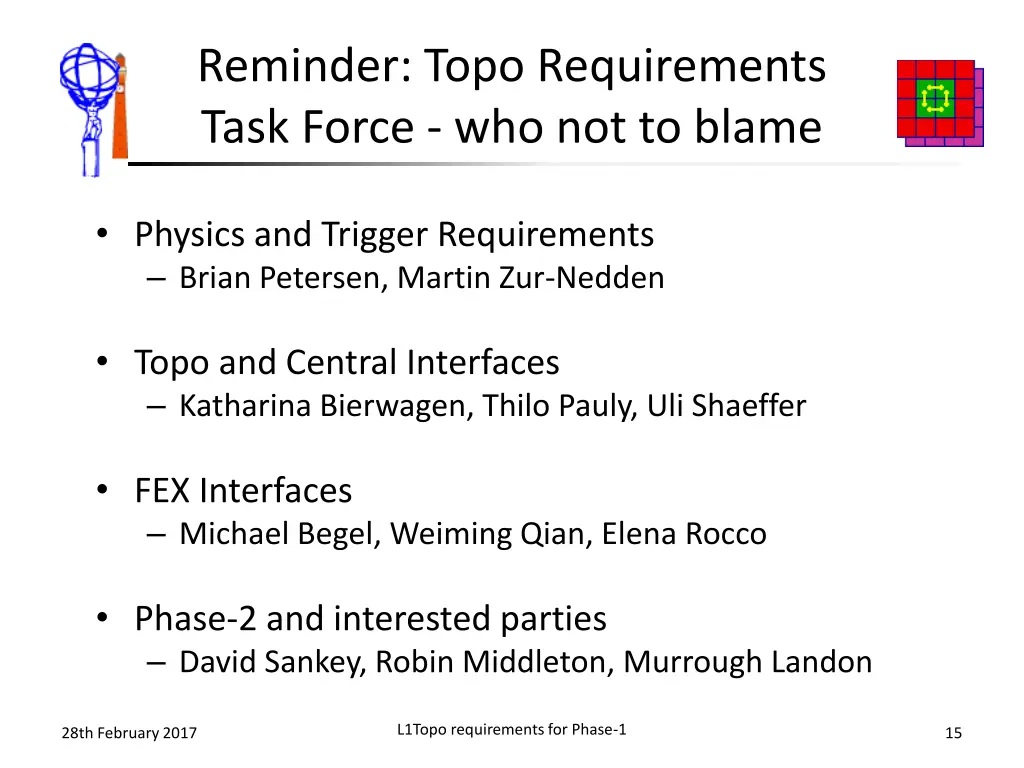 Reminder: Topo Requirements Task Force - who not to blame

• Physics and Trigger Requirements
– Brian Petersen, Martin Zur-Nedden

• Topo and Central Interfaces
– Katharina Bierwagen, Thilo Pauly, Uli Shaeffer

• FEX Interfaces
– Michael Begel, Weiming Qian, Elena Rocco

• Phase-2 and interested parties
– David Sankey, Robin Middleton, Murrough Landon

28th February 2017

L1Topo requirements for Phase-1

15